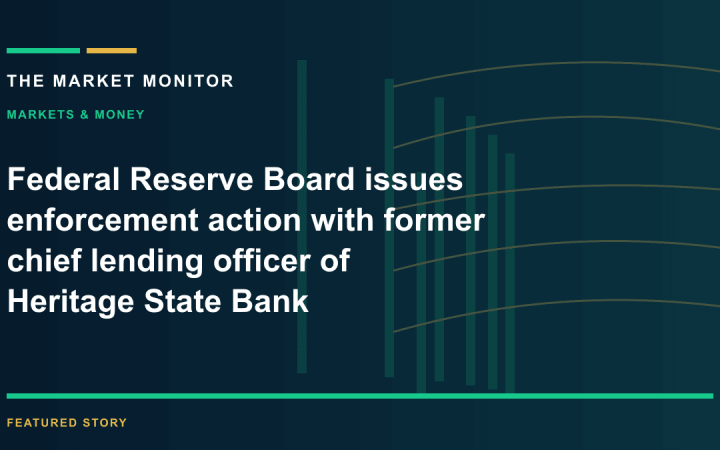 THE MARKET MONITOR

MARKETS & MONEY

Federal Reserve Board issues enforcement action with former chief lending officer of Heritage State Bank

FEATURED STORY